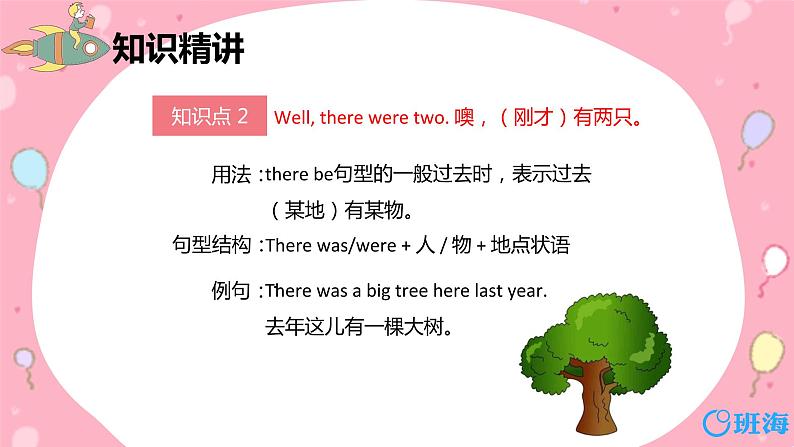 知识精讲

知识点 2 Well, there were two. 噢，（刚才）有两只。

用法：there be句型的一般过去时，表示过去（某地）有某物。

句型结构：There was/were + 人 / 物 + 地点状语

例句：There was a big tree here last year.
去年这儿有一棵大树。

班海